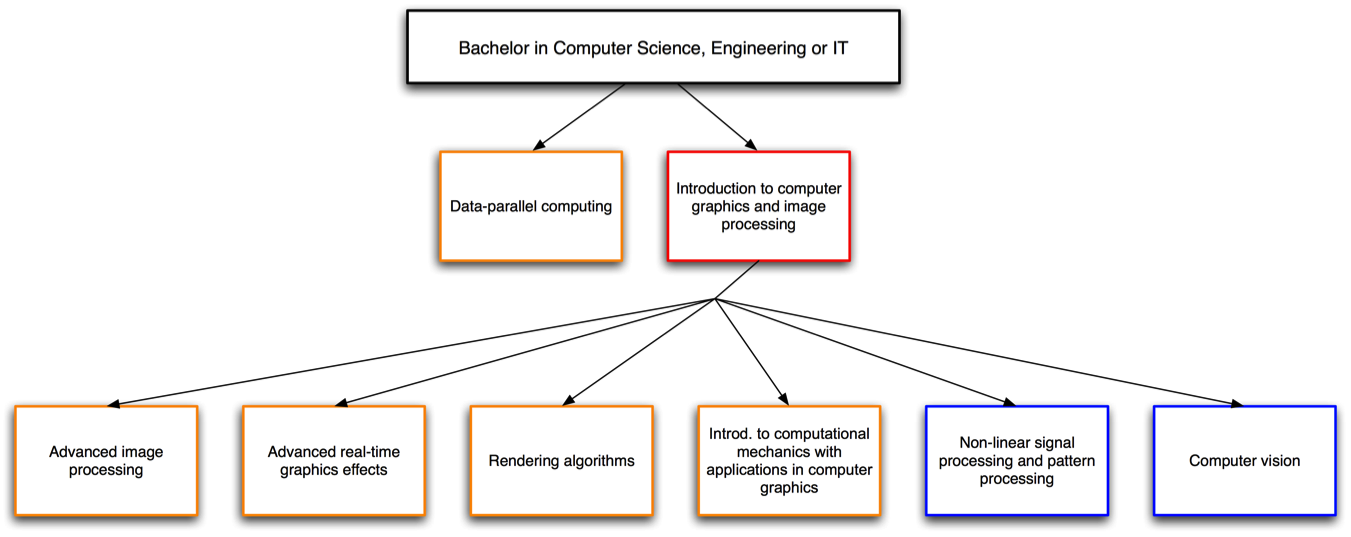 Bachelor in Computer Science, Engineering or IT

Data-parallel computing

Introduction to computer graphics and image processing

Advanced image processing

Advanced real-time graphics effects

Rendering algorithms

Introd. to computational mechanics with applications in computer graphics

Non-linear signal processing and pattern processing

Computer vision